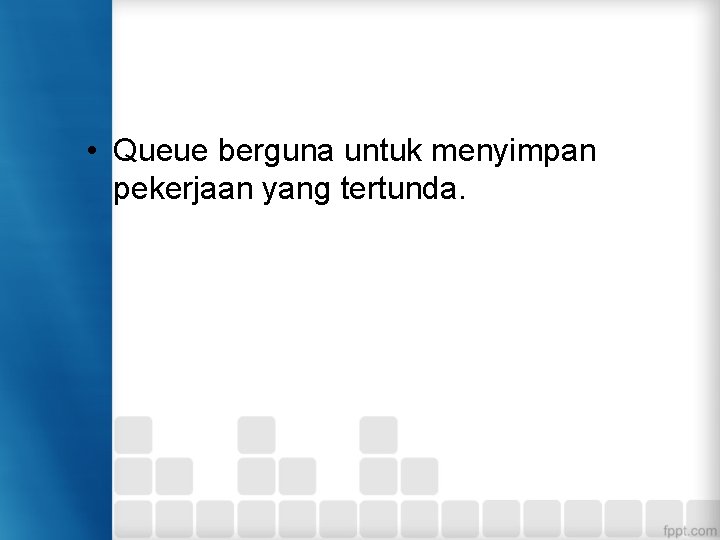 • Queue berguna untuk menyimpan pekerjaan yang tertunda.

fppt.com